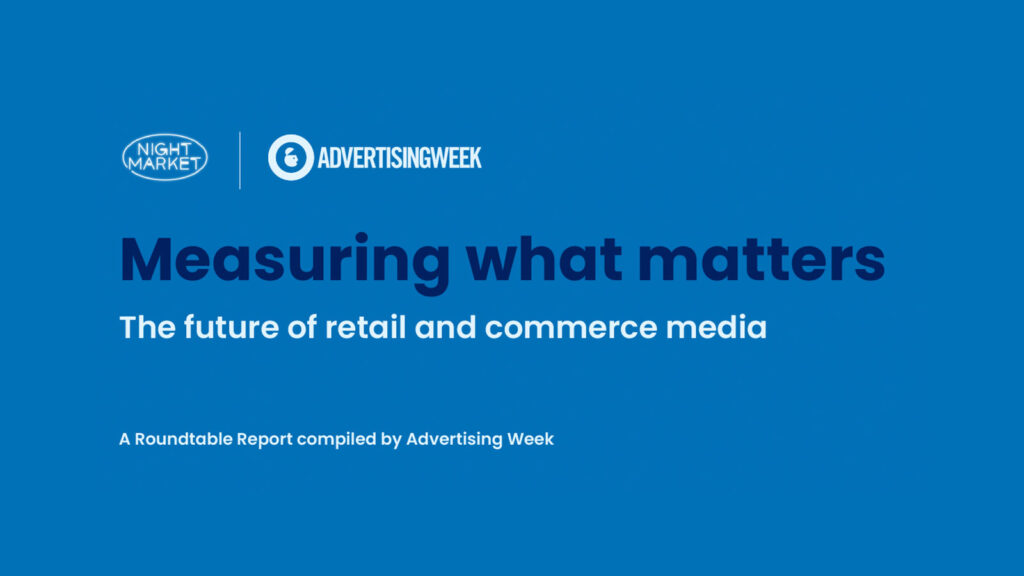 NIGHT MARKET

ADVERTISINGWEEK

Measuring what matters

The future of retail and commerce media

A Roundtable Report compiled by Advertising Week